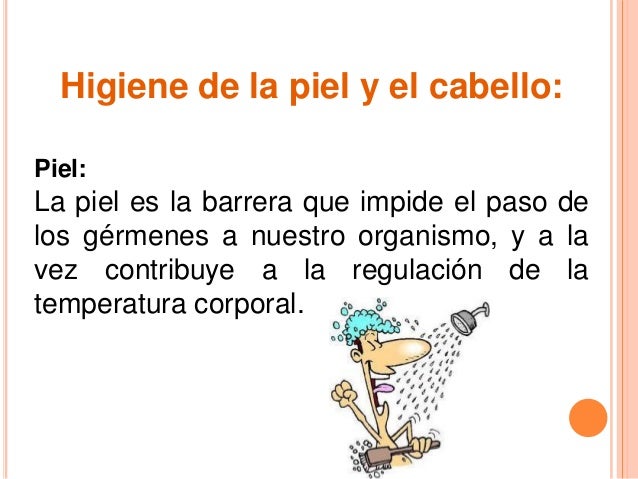 Higiene de la piel y el cabello:

Piel:
La piel es la barrera que impide el paso de los gérmenes a nuestro organismo, y a la vez contribuye a la regulación de la temperatura corporal.